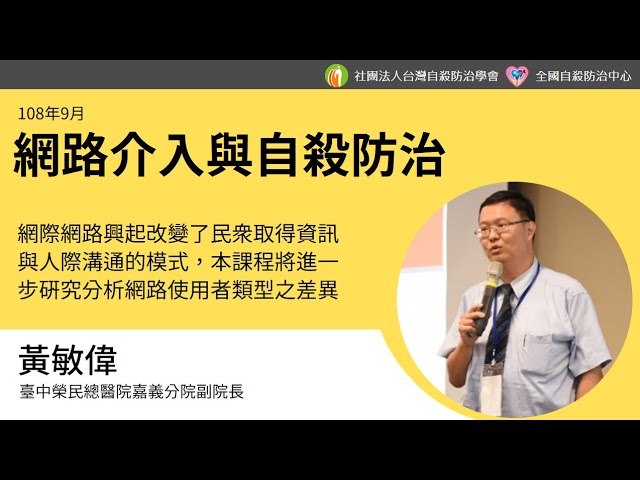 社團法人台灣自殺防治學會 全國自殺防治中心

108年9月

網路介入與自殺防治

網際網路興起改變了民衆取得資訊與人際溝通的模式，本課程將進一步研究分析網路使用者類型之差異

黃敏偉

臺中榮民總醫院嘉義分院副院長